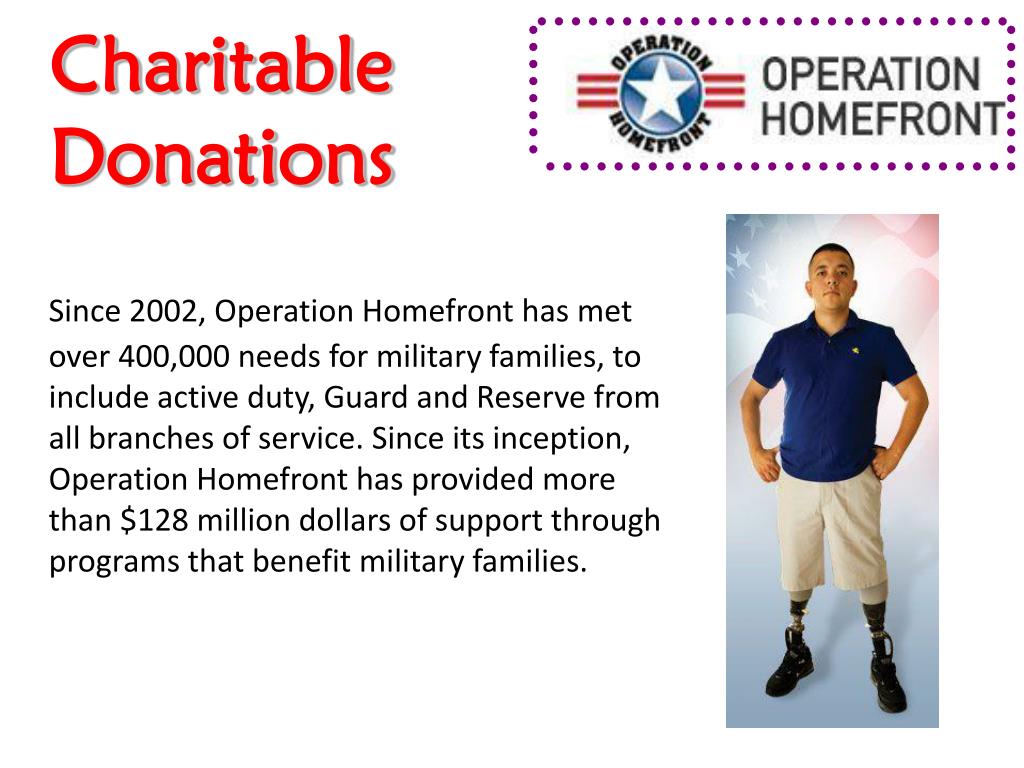 Charitable Donations

OPERATION HOMEFRONT

OPERATION HOMEFRONT

Since 2002, Operation Homefront has met over 400,000 needs for military families, to include active duty, Guard and Reserve from all branches of service. Since its inception, Operation Homefront has provided more than $128 million dollars of support through programs that benefit military families.